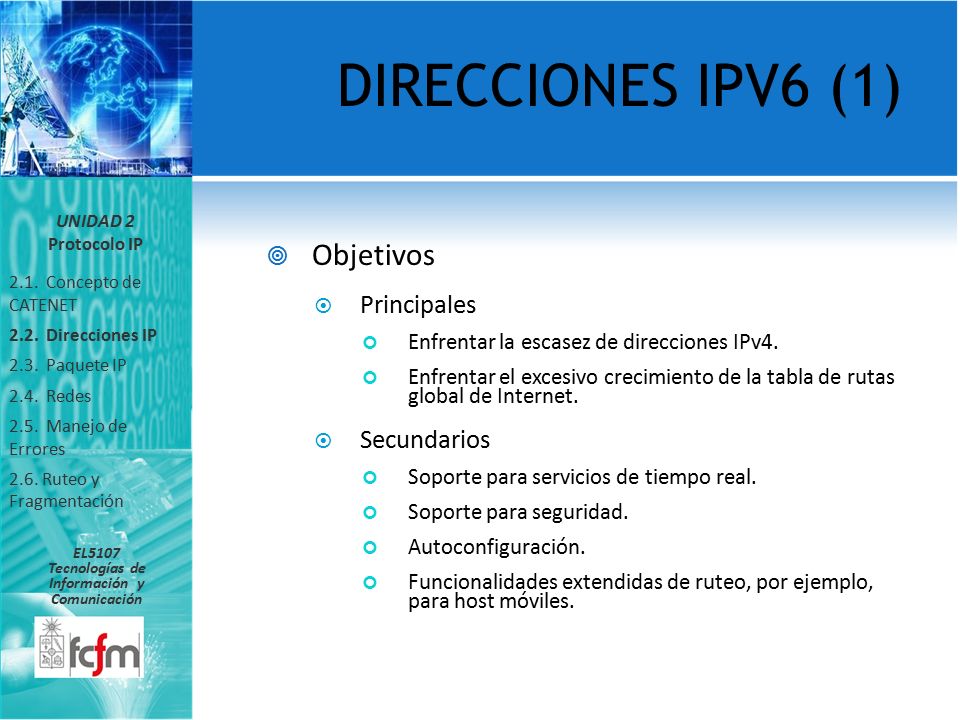 DIRECCIONES IPV6 (1)

UNIDAD 2
Protocolo IP

2.1. Concepto de CATENET
2.2. Direcciones IP
2.3. Paquete IP
2.4. Redes
2.5. Manejo de Errores
2.6. Ruteo y Fragmentación

EL5107
Tecnologías de Información y Comunicación

fcfm

Objetivos

Principales

Enfrentar la escasez de direcciones IPv4.

Enfrentar el excesivo crecimiento de la tabla de rutas global de Internet.

Secundarios

Soporte para servicios de tiempo real.

Soporte para seguridad.

Autoconfiguración.

Funcionalidades extendidas de ruteo, por ejemplo, para host móviles.